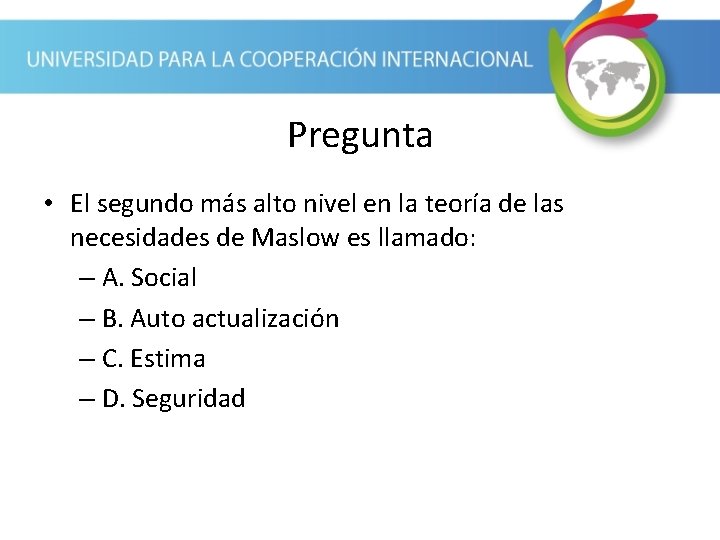 UNIVERSIDAD PARA LA COOPERACIÓN INTERNACIONAL

Pregunta

• El segundo más alto nivel en la teoría de las necesidades de Maslow es llamado:
– A. Social
– B. Auto actualización
– C. Estima
– D. Seguridad